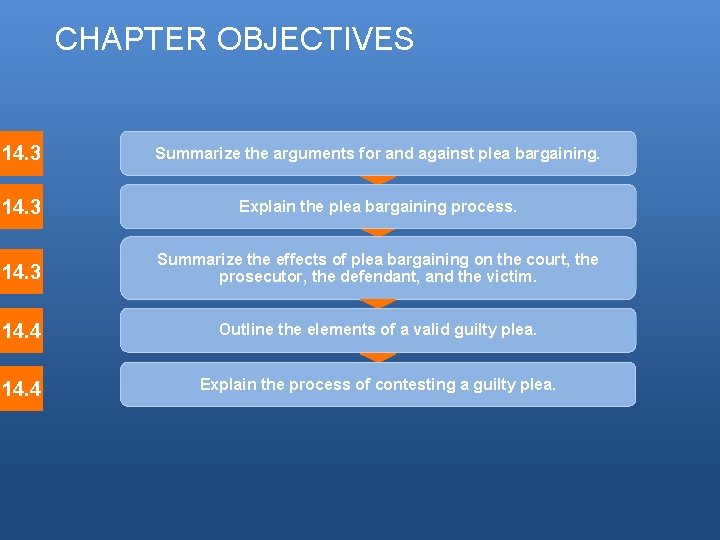 CHAPTER OBJECTIVES

14.3 Summarize the arguments for and against plea bargaining.

14.3 Explain the plea bargaining process.

14.3 Summarize the effects of plea bargaining on the court, the prosecutor, the defendant, and the victim.

14.4 Outline the elements of a valid guilty plea.

14.4 Explain the process of contesting a guilty plea.